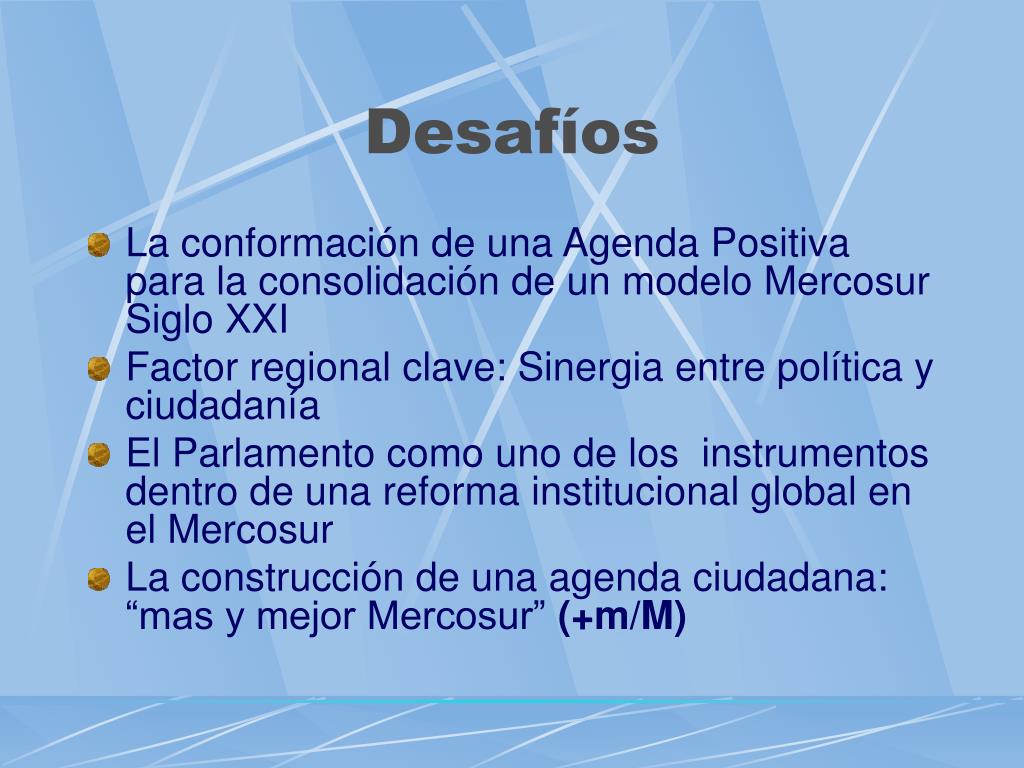 Desafíos

La conformación de una Agenda Positiva para la consolidación de un modelo Mercosur Siglo XXI

Factor regional clave: Sinergia entre política y ciudadanía

El Parlamento como uno de los instrumentos dentro de una reforma institucional global en el Mercosur

La construcción de una agenda ciudadana: “mas y mejor Mercosur” (+m/M)